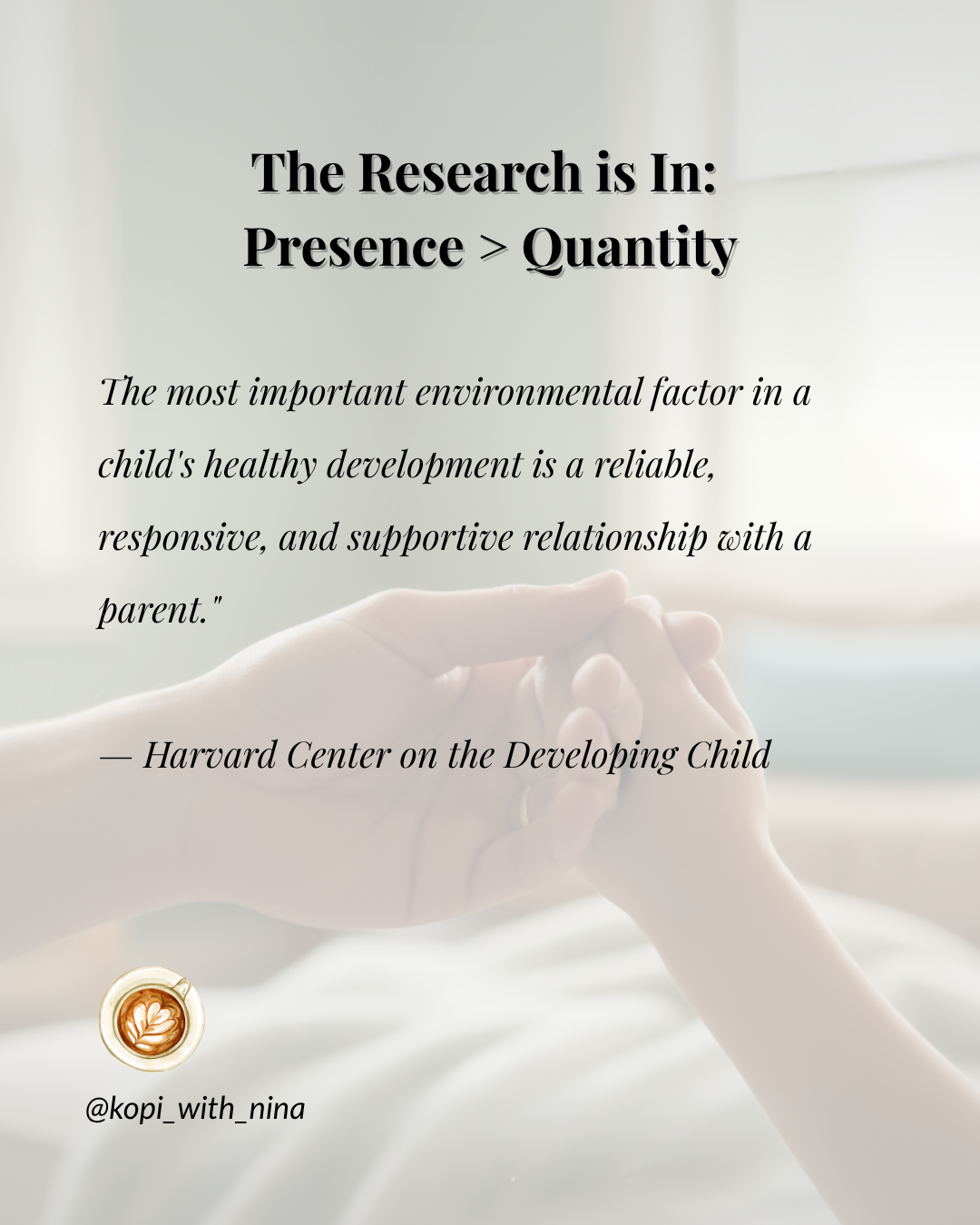 The Research is In:
Presence > Quantity

The most important environmental factor in a child's healthy development is a reliable, responsive, and supportive relationship with a parent."

— Harvard Center on the Developing Child

@kopi_with_nina